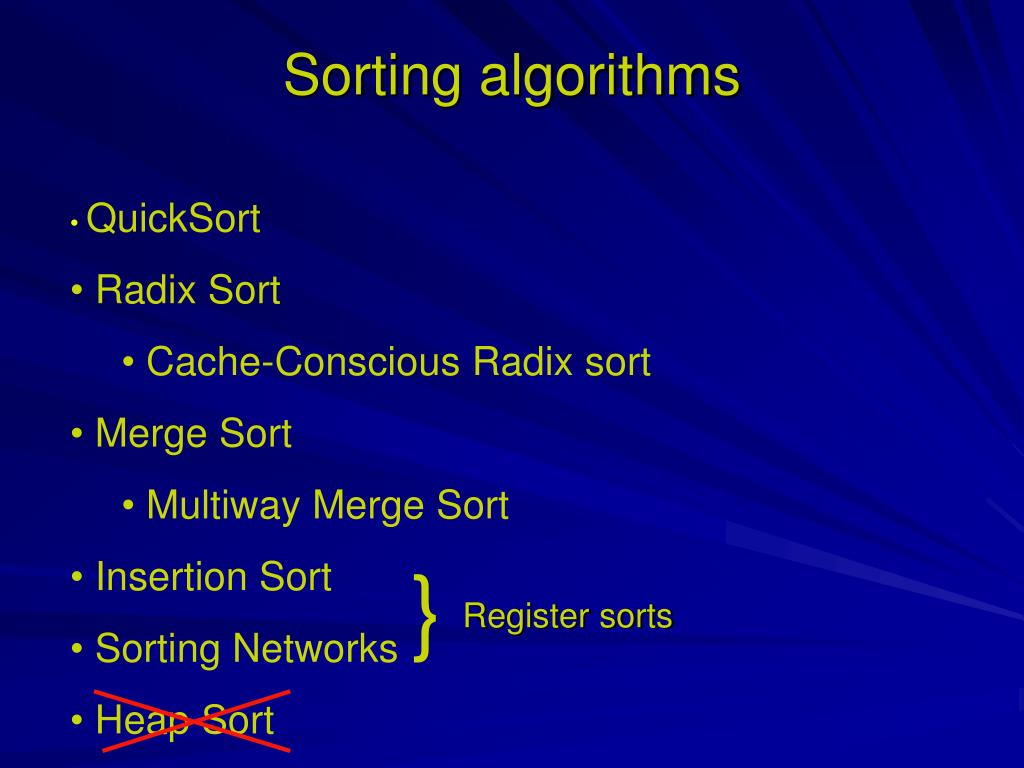 Sorting algorithms

• QuickSort
• Radix Sort
  • Cache-Conscious Radix sort
• Merge Sort
  • Multiway Merge Sort
• Insertion Sort
• Sorting Networks
} Register sorts
• Heap Sort